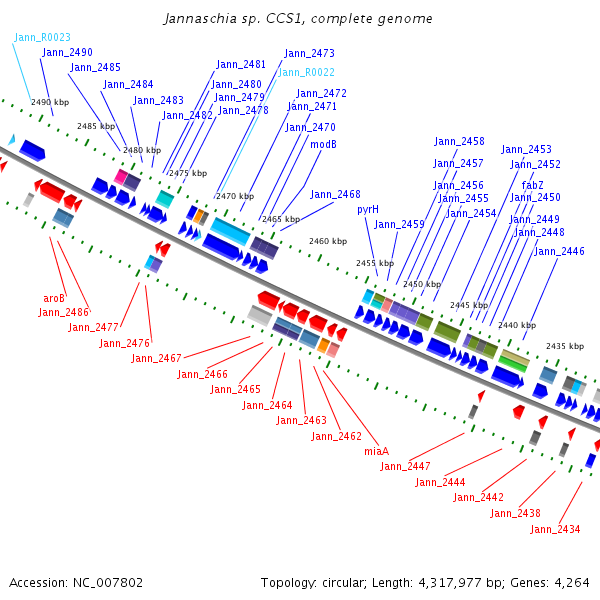 Jannaschia sp. CCS1, complete genome

Jann_R0023
Jann_2490
Jann_2485
Jann_2484
Jann_2483
Jann_2482
Jann_2481
Jann_2480
Jann_2479
Jann_2478
Jann_2473
Jann_R0022
Jann_2472
Jann_2471
Jann_2470
modB
Jann_2468
pyrH
Jann_2459
Jann_2458
Jann_2457
Jann_2456
Jann_2455
Jann_2454
Jann_2453
Jann_2452
fabZ
Jann_2450
Jann_2449
Jann_2448
Jann_2446

2490 kbp
2485 kbp
2480 kbp
2475 kbp
2470 kbp
2465 kbp
2460 kbp
2455 kbp
2450 kbp
2445 kbp
2440 kbp
2435 kbp

aroB
Jann_2486
Jann_2477
Jann_2476
Jann_2467
Jann_2466
Jann_2465
Jann_2464
Jann_2463
Jann_2462
miaA
Jann_2447
Jann_2444
Jann_2442
Jann_2438
Jann_2434

Accession: NC_007802

Topology: circular; Length: 4,317,977 bp; Genes: 4,264